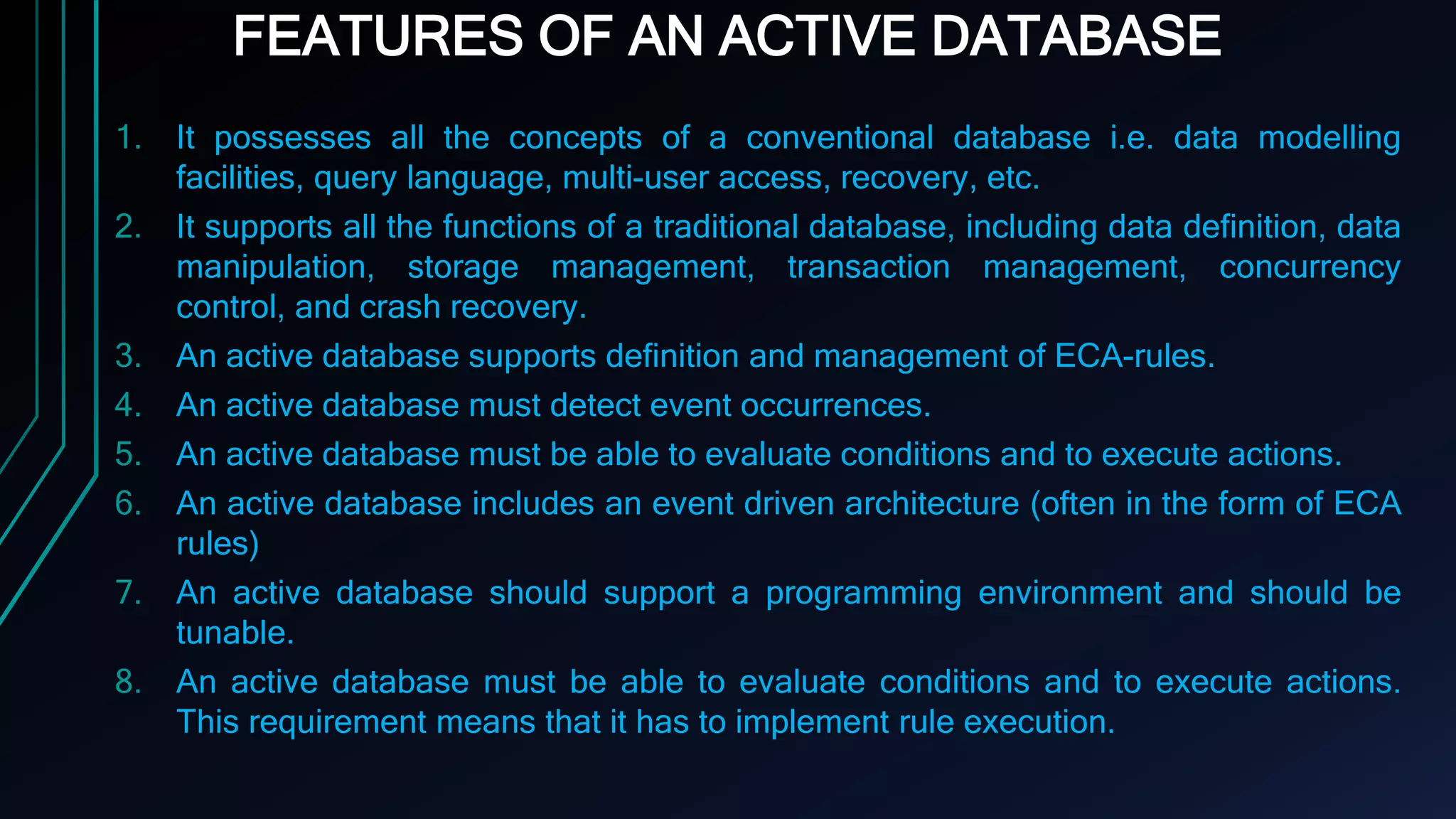 FEATURES OF AN ACTIVE DATABASE

1. It possesses all the concepts of a conventional database i.e. data modelling facilities, query language, multi-user access, recovery, etc.
2. It supports all the functions of a traditional database, including data definition, data manipulation, storage management, transaction management, concurrency control, and crash recovery.
3. An active database supports definition and management of ECA-rules.
4. An active database must detect event occurrences.
5. An active database must be able to evaluate conditions and to execute actions.
6. An active database includes an event driven architecture (often in the form of ECA rules)
7. An active database should support a programming environment and should be tunable.
8. An active database must be able to evaluate conditions and to execute actions. This requirement means that it has to implement rule execution.